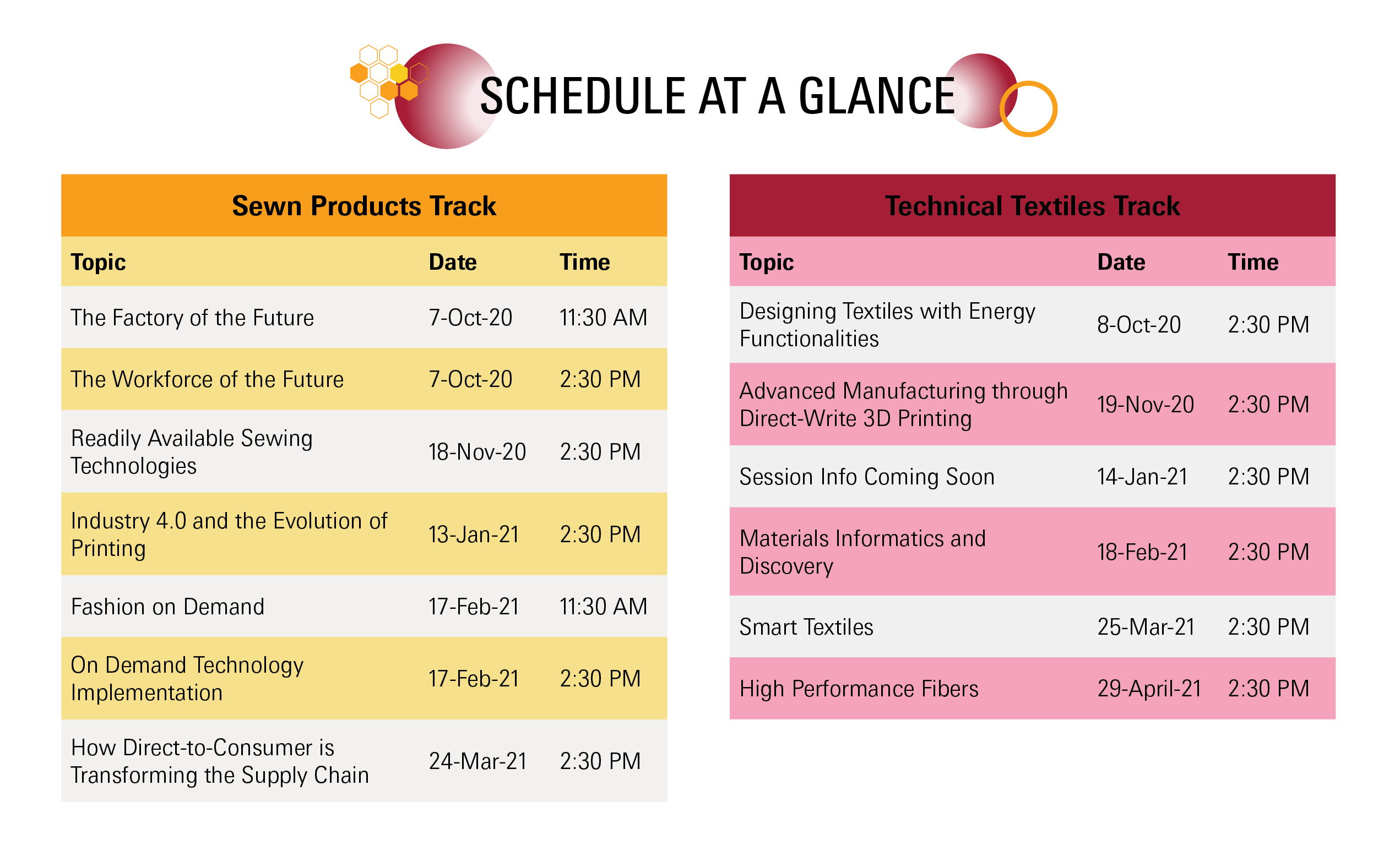 SCHEDULE AT A GLANCE

Sewn Products Track

| Topic | Date | Time |
|---|---|---|
| The Factory of the Future | 7-Oct-20 | 11:30 AM |
| The Workforce of the Future | 7-Oct-20 | 2:30 PM |
| Readily Available Sewing Technologies | 18-Nov-20 | 2:30 PM |
| Industry 4.0 and the Evolution of Printing | 13-Jan-21 | 2:30 PM |
| Fashion on Demand | 17-Feb-21 | 11:30 AM |
| On Demand Technology Implementation | 17-Feb-21 | 2:30 PM |
| How Direct-to-Consumer is Transforming the Supply Chain | 24-Mar-21 | 2:30 PM |

Technical Textiles Track

| Topic | Date | Time |
|---|---|---|
| Designing Textiles with Energy Functionalities | 8-Oct-20 | 2:30 PM |
| Advanced Manufacturing through Direct-Write 3D Printing | 19-Nov-20 | 2:30 PM |
| Session Info Coming Soon | 14-Jan-21 | 2:30 PM |
| Materials Informatics and Discovery | 18-Feb-21 | 2:30 PM |
| Smart Textiles | 25-Mar-21 | 2:30 PM |
| High Performance Fibers | 29-April-21 | 2:30 PM |